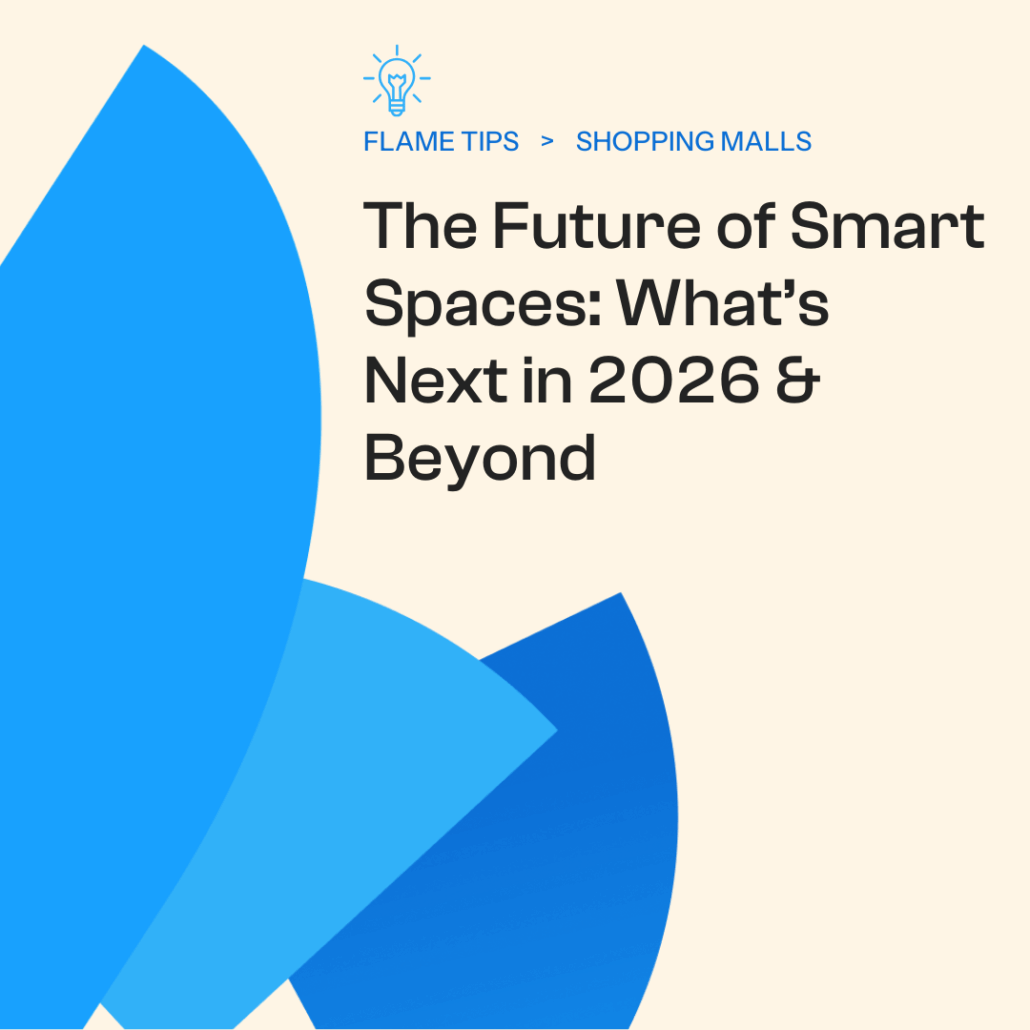 FLAME TIPS > SHOPPING MALLS

The Future of Smart Spaces: What's Next in 2026 & Beyond